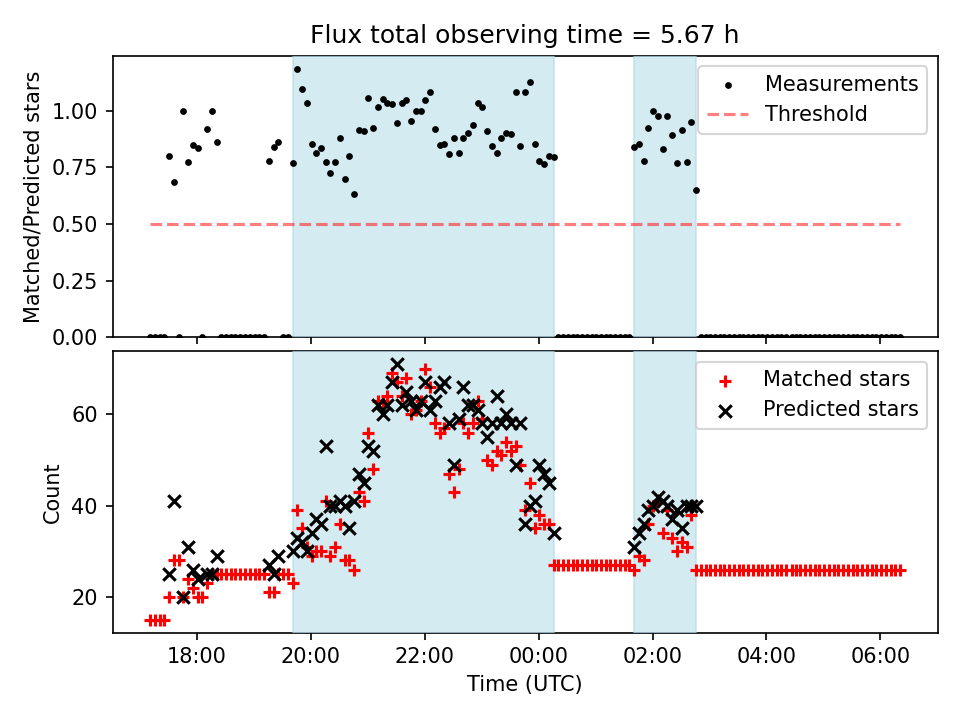 Flux total observing time = 5.67 h

Matched/Predicted stars

1.00
0.75
0.50
0.25
0.00

Measurements
Threshold

Count

60
40
20

Matched stars
Predicted stars

18:00
20:00
22:00
00:00
02:00
04:00
06:00

Time (UTC)